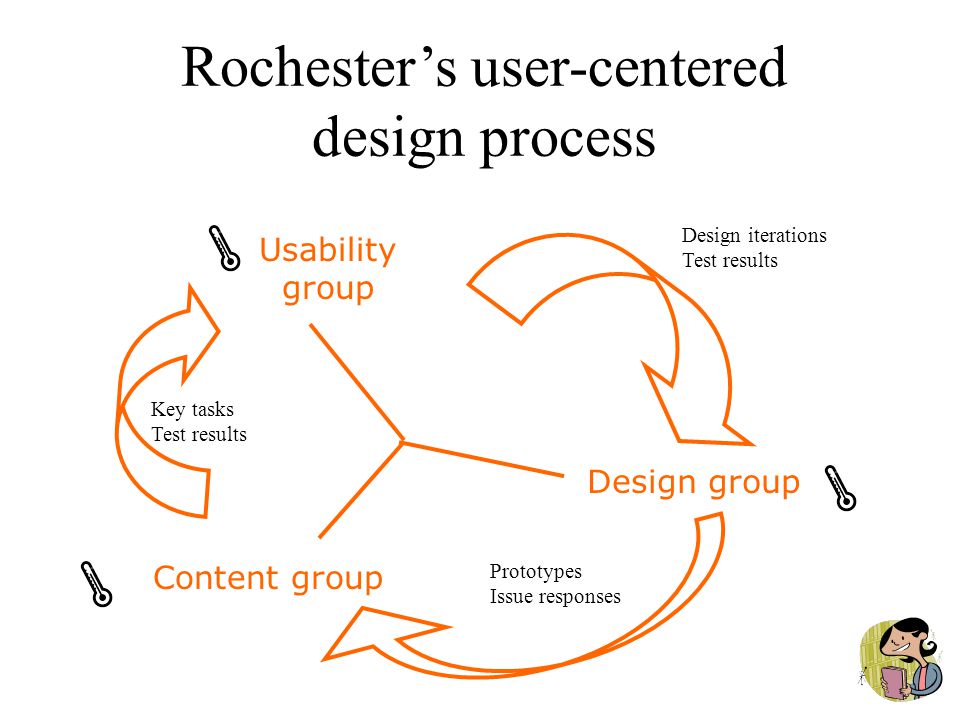 Rochester's user-centered design process

Usability group

Design iterations
Test results

Key tasks
Test results

Design group

Content group

Prototypes
Issue responses